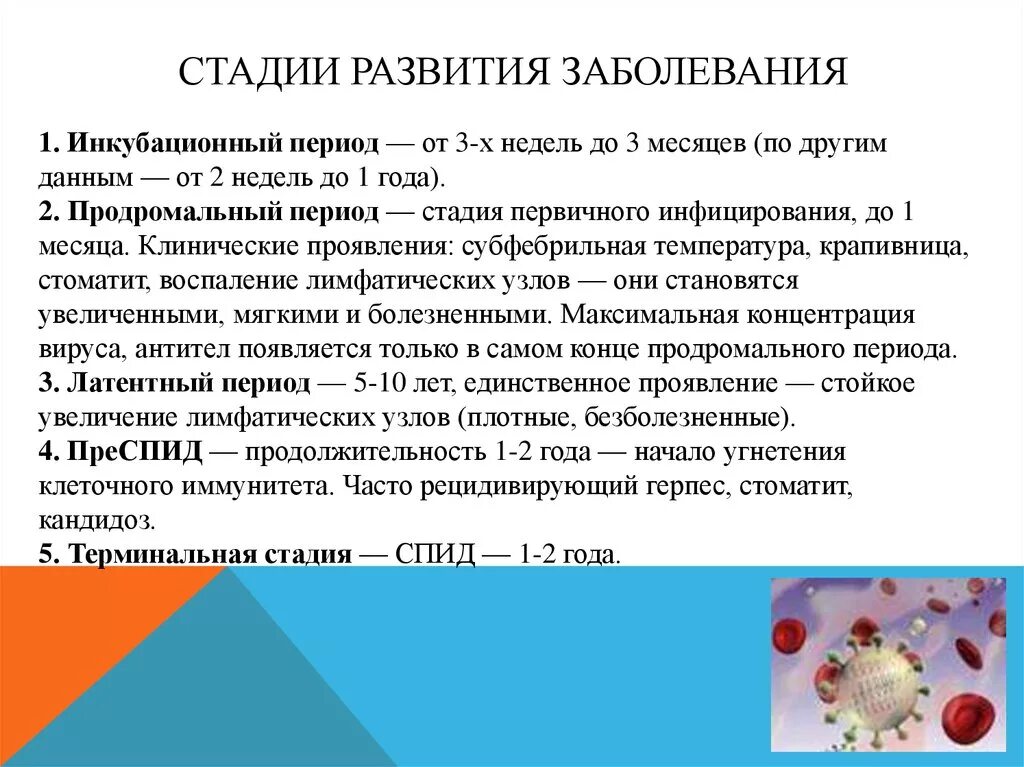 СТАДИИ РАЗВИТИЯ ЗАБОЛЕВАНИЯ

1. Инкубационный период — от 3-х недель до 3 месяцев (по другим данным — от 2 недель до 1 года).
2. Продромальный период — стадия первичного инфицирования, до 1 месяца. Клинические проявления: субфебрильная температура, крапивница, стоматит, воспаление лимфатических узлов — они становятся увеличенными, мягкими и болезненными. Максимальная концентрация вируса, антител появляется только в самом конце продромального периода.
3. Латентный период — 5-10 лет, единственное проявление — стойкое увеличение лимфатических узлов (плотные, безболезненные).
4. ПреСПИД — продолжительность 1-2 года — начало угнетения клеточного иммунитета. Часто рецидивирующий герпес, стоматит, кандидоз.
5. Терминальная стадия — СПИД — 1-2 года.